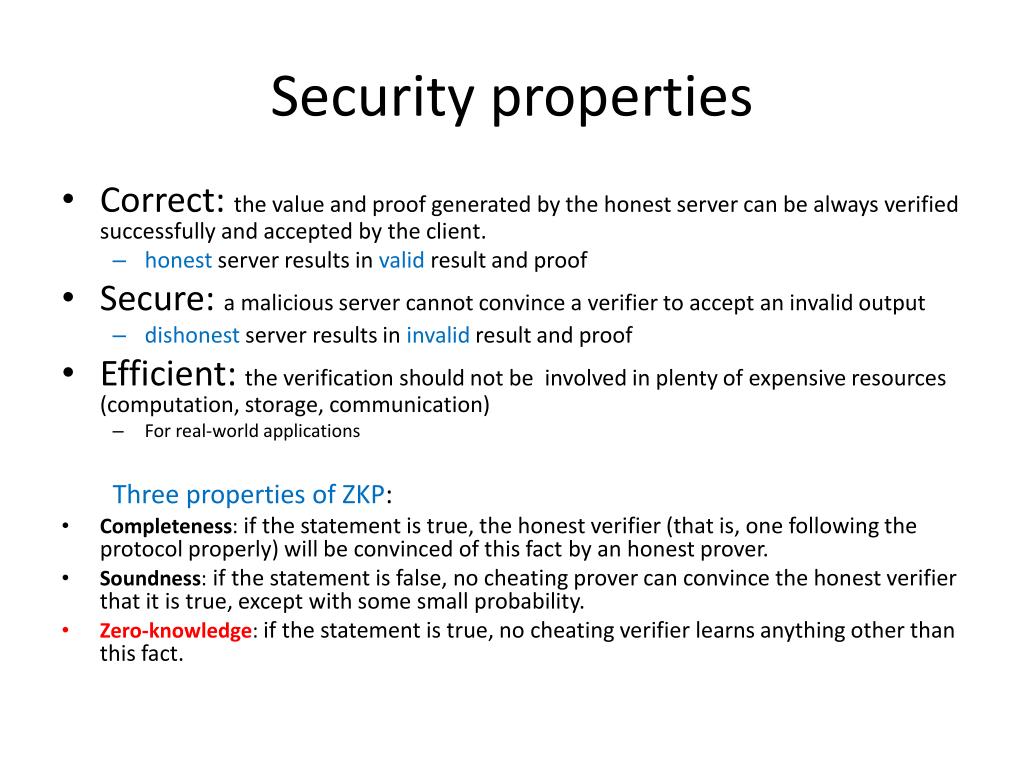 Security properties

• Correct: the value and proof generated by the honest server can be always verified successfully and accepted by the client.
– honest server results in valid result and proof
• Secure: a malicious server cannot convince a verifier to accept an invalid output
– dishonest server results in invalid result and proof
• Efficient: the verification should not be involved in plenty of expensive resources (computation, storage, communication)
– For real-world applications

Three properties of ZKP:
• Completeness: if the statement is true, the honest verifier (that is, one following the protocol properly) will be convinced of this fact by an honest prover.
• Soundness: if the statement is false, no cheating prover can convince the honest verifier that it is true, except with some small probability.
• Zero-knowledge: if the statement is true, no cheating verifier learns anything other than this fact.